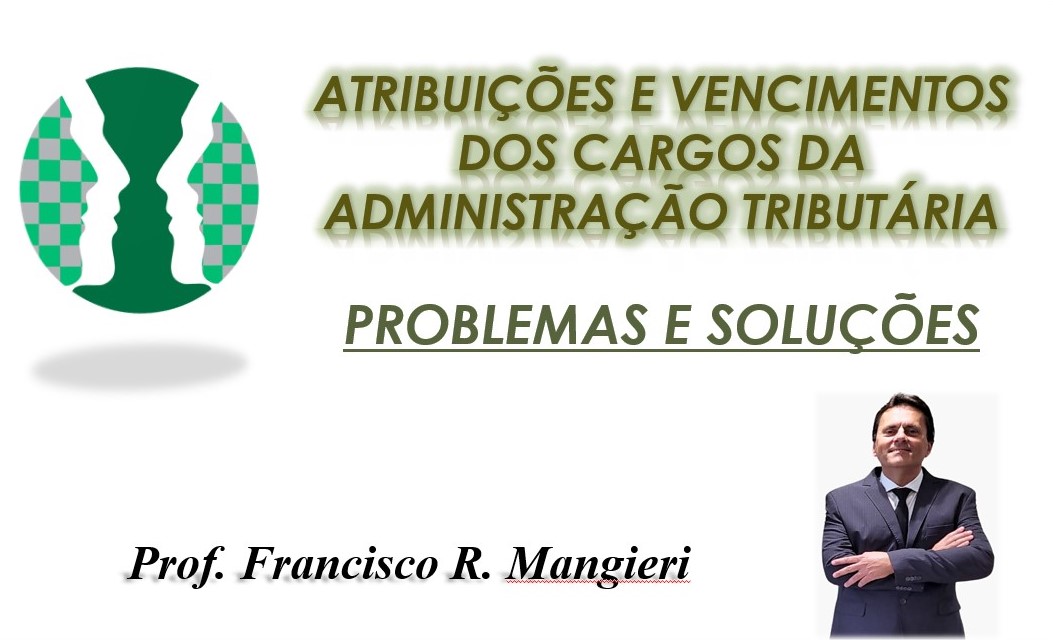 ATRIBUIÇÕES E VENCIMENTOS DOS CARGOS DA ADMINISTRAÇÃO TRIBUTÁRIA

PROBLEMAS E SOLUÇÕES

Prof. Francisco R. Mangieri